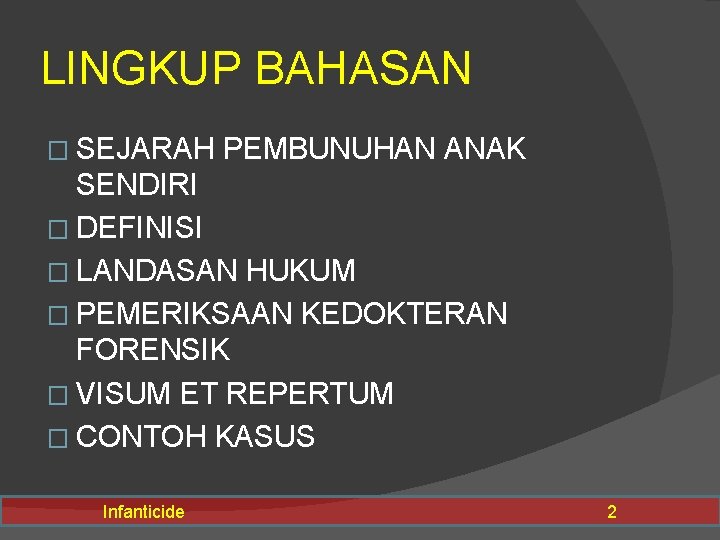 LINGKUP BAHASAN

□ SEJARAH PEMBUNUHAN ANAK SENDIRI
□ DEFINISI
□ LANDASAN HUKUM
□ PEMERIKSAAN KEDOKTERAN FORENSIK
□ VISUM ET REPERTUM
□ CONTOH KASUS

Infanticide 2